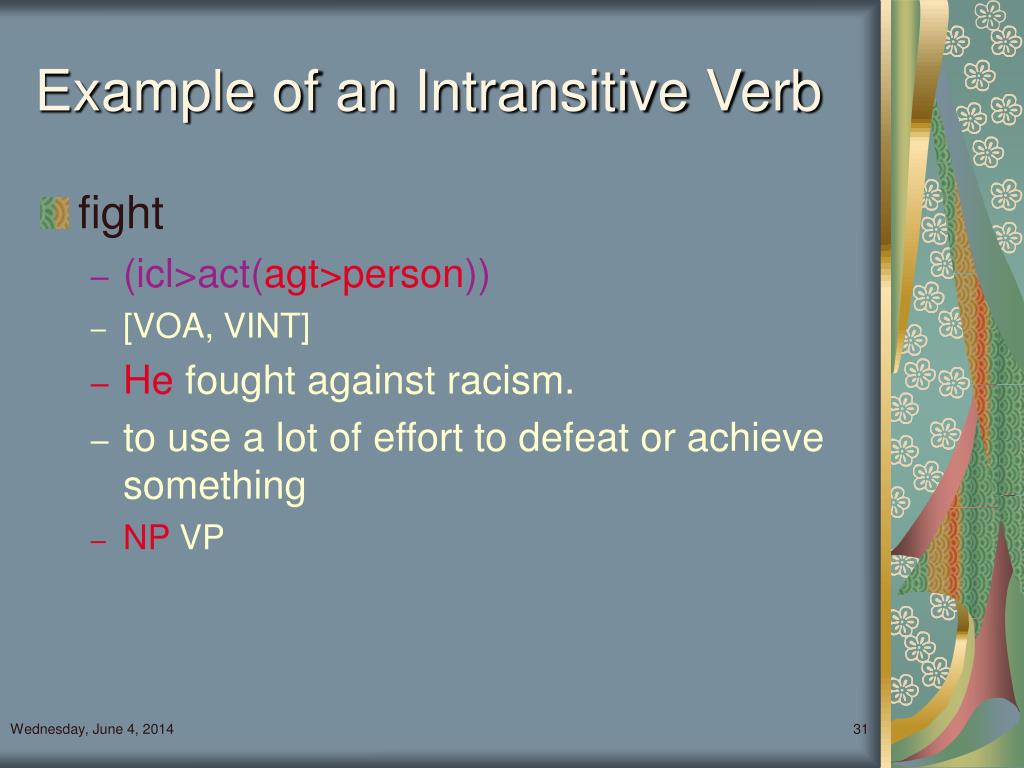 Example of an Intransitive Verb

fight

– (icl>act(agt>person))
– [VOA, VINT]
– He fought against racism.
– to use a lot of effort to defeat or achieve something
– NP VP

Wednesday, June 4, 2014

31